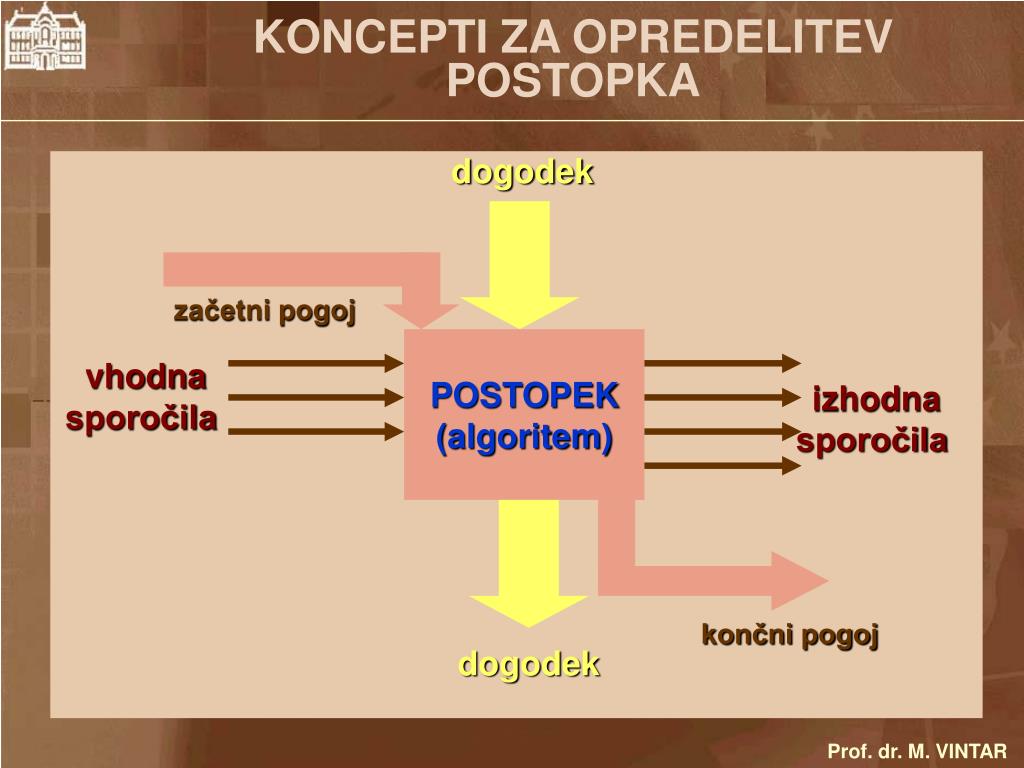 KONCEPTI ZA OPREDELITEV POSTOPKA

dogodek

začetni pogoj

vhodna sporočila

POSTOPEK (algoritem)

izhodna sporočila

končni pogoj

dogodek

Prof. dr. M. VINTAR